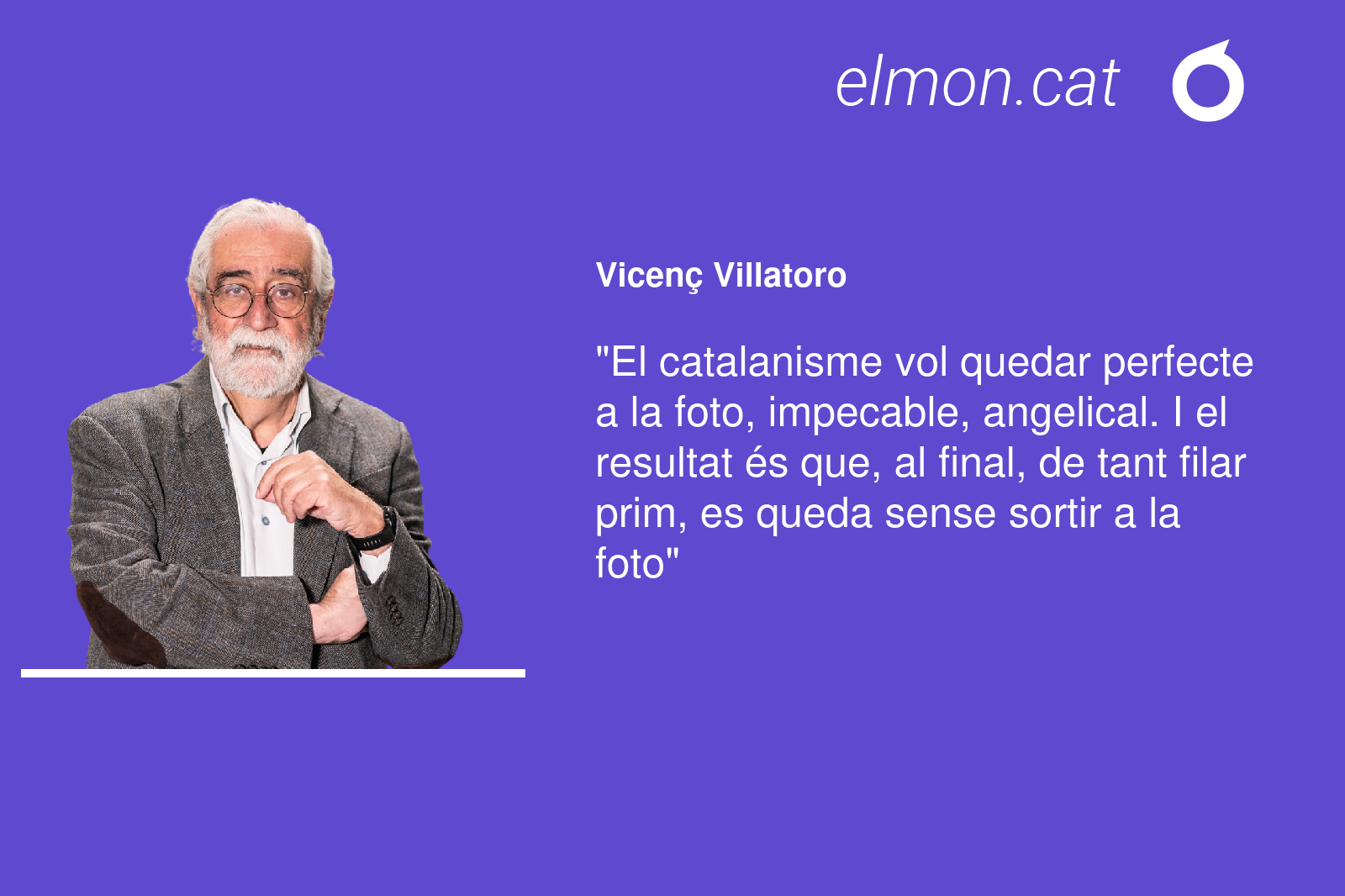 elmon.cat

Vicenç Villatoro

"El catalanisme vol quedar perfecte a la foto, impecable, angelical. I el resultat és que, al final, de tant filar prim, es queda sense sortir a la foto"